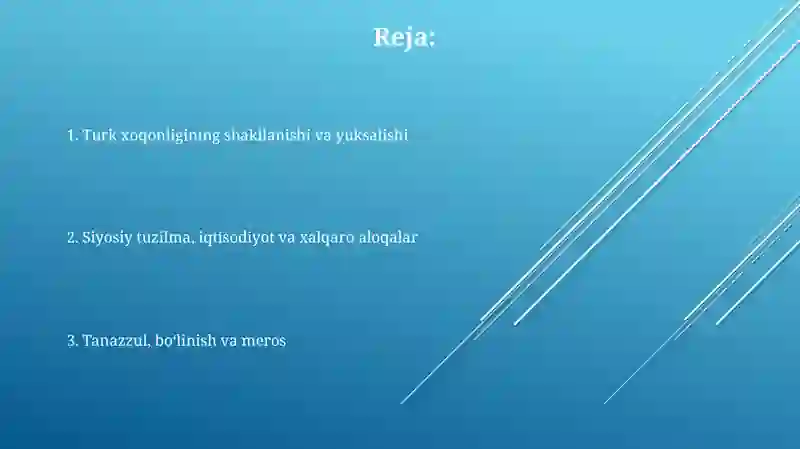 Reja:

1. Turk xoqonligining shakllanishi va yuksalishi

2. Siyosiy tuzilma, iqtisodiyot va xalqaro aloqalar

3. Tanazzul, bo'linish va meros